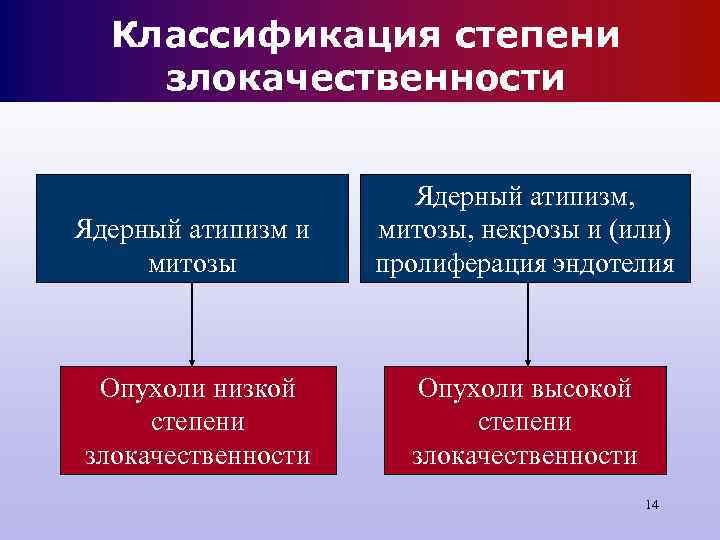 Классификация степени злокачественности

Ядерный атипизм и митозы

Ядерный атипизм, митозы, некрозы и (или) пролиферация эндотелия

Опухоли низкой степени злокачественности

Опухоли высокой степени злокачественности

14